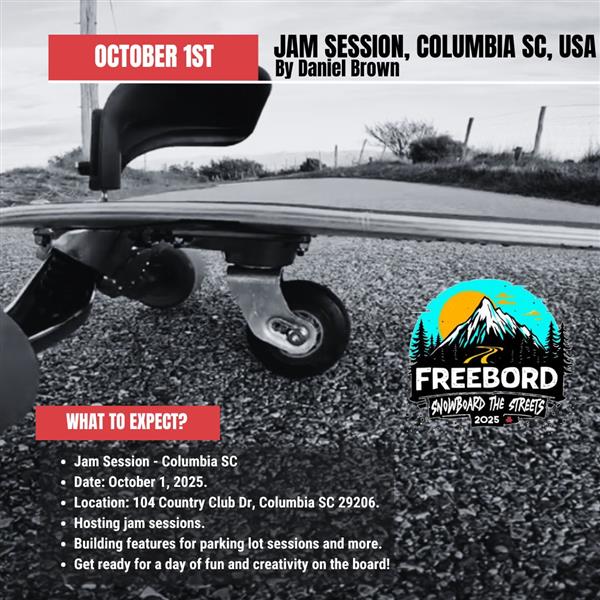 OCTOBER 1ST

JAM SESSION, COLUMBIA SC, USA
By Daniel Brown

FREEBORD
SNOWBOARD THE STREETS
2025

WHAT TO EXPECT?

- Jam Session - Columbia SC
- Date: October 1, 2025.
- Location: 104 Country Club Dr, Columbia SC 29206.
- Hosting jam sessions.
- Building features for parking lot sessions and more.
- Get ready for a day of fun and creativity on the board!